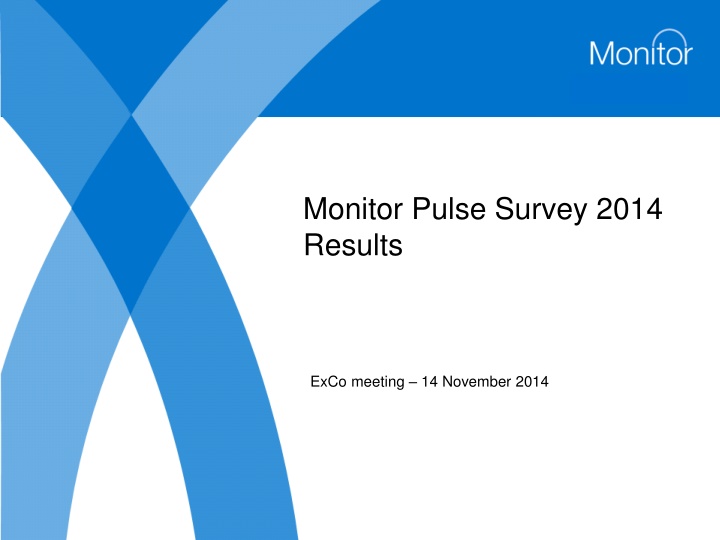 Monitor

Monitor Pulse Survey 2014 Results

ExCo meeting – 14 November 2014